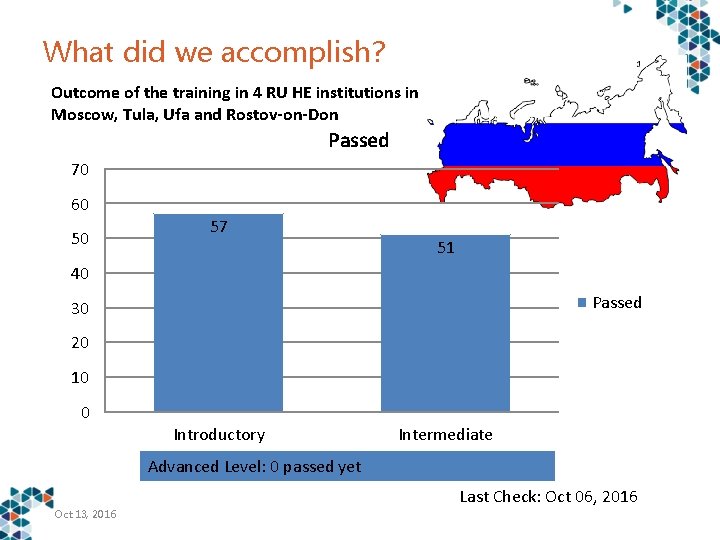 What did we accomplish?

Outcome of the training in 4 RU HE institutions in Moscow, Tula, Ufa and Rostov-on-Don

Passed

70
60
50
40
30
20
10
0

57
51

Passed

Introductory
Intermediate

Advanced Level: 0 passed yet

Last Check: Oct 06, 2016

Oct 13, 2016